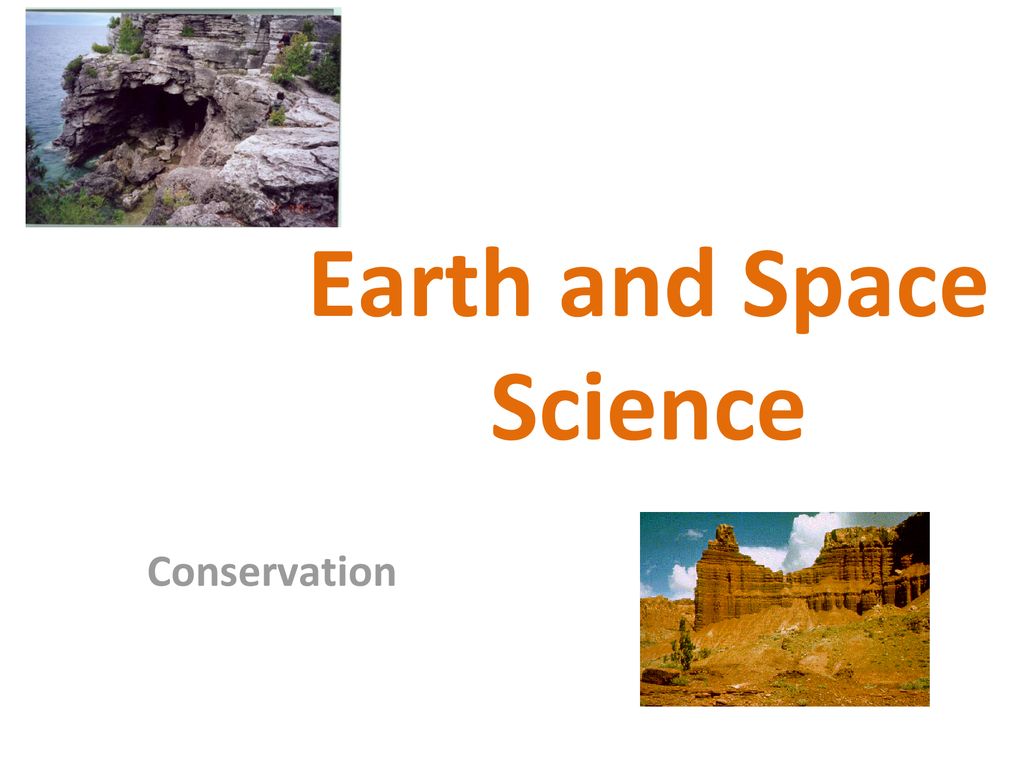 Earth and Space Science

Conservation